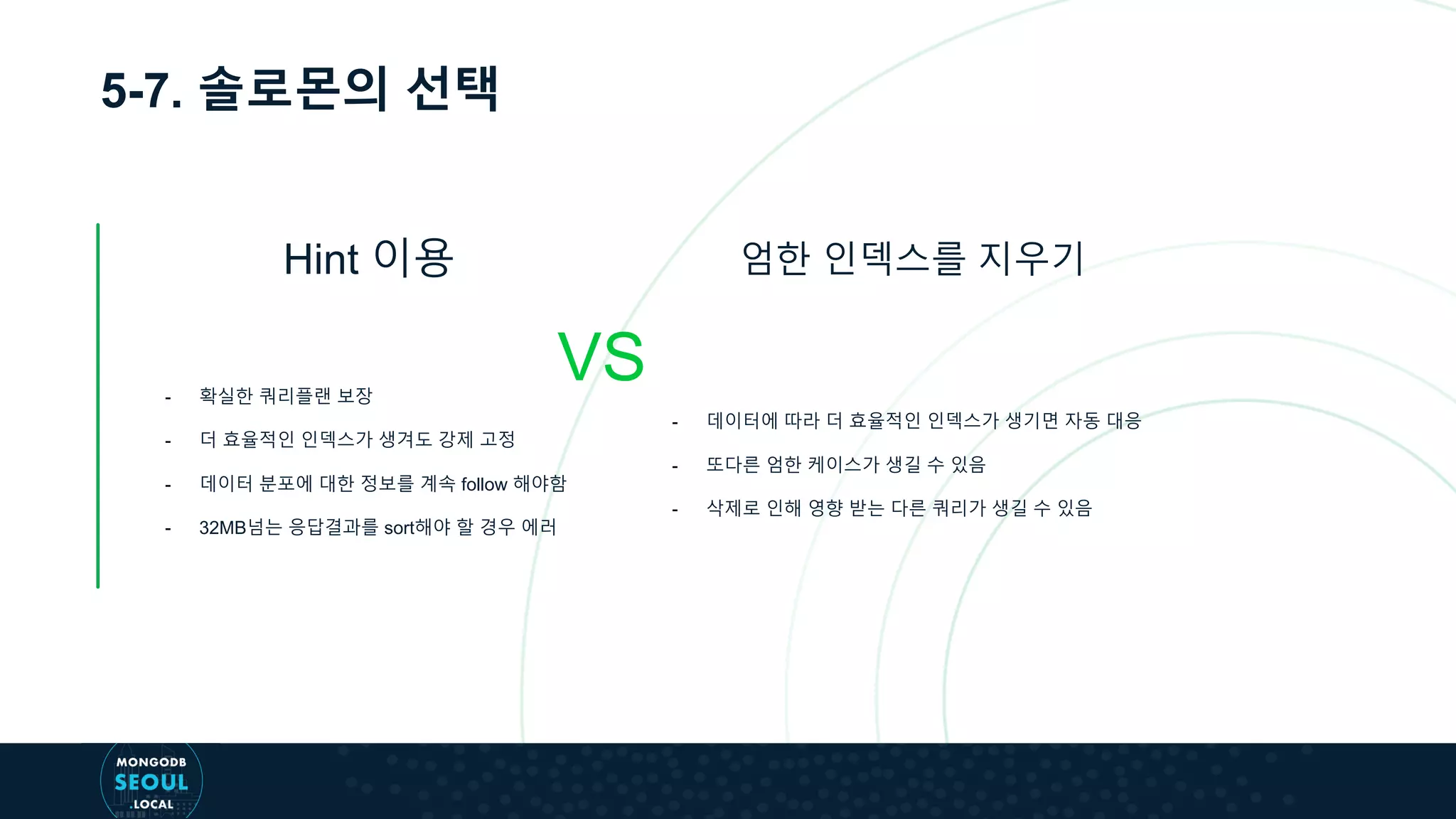 5-7. 솔로몬의 선택

Hint 이용

- 확실한 쿼리플랜 보장
- 더 효율적인 인덱스가 생겨도 강제 고정
- 데이터 분포에 대한 정보를 계속 follow 해야함
- 32MB넘는 응답결과를 sort해야 할 경우 에러

VS

엄한 인덱스를 지우기

- 데이터에 따라 더 효율적인 인덱스가 생기면 자동 대응
- 또다른 엄한 케이스가 생길 수 있음
- 삭제로 인해 영향 받는 다른 쿼리가 생길 수 있음

MONGODB SEOUL .LOCAL